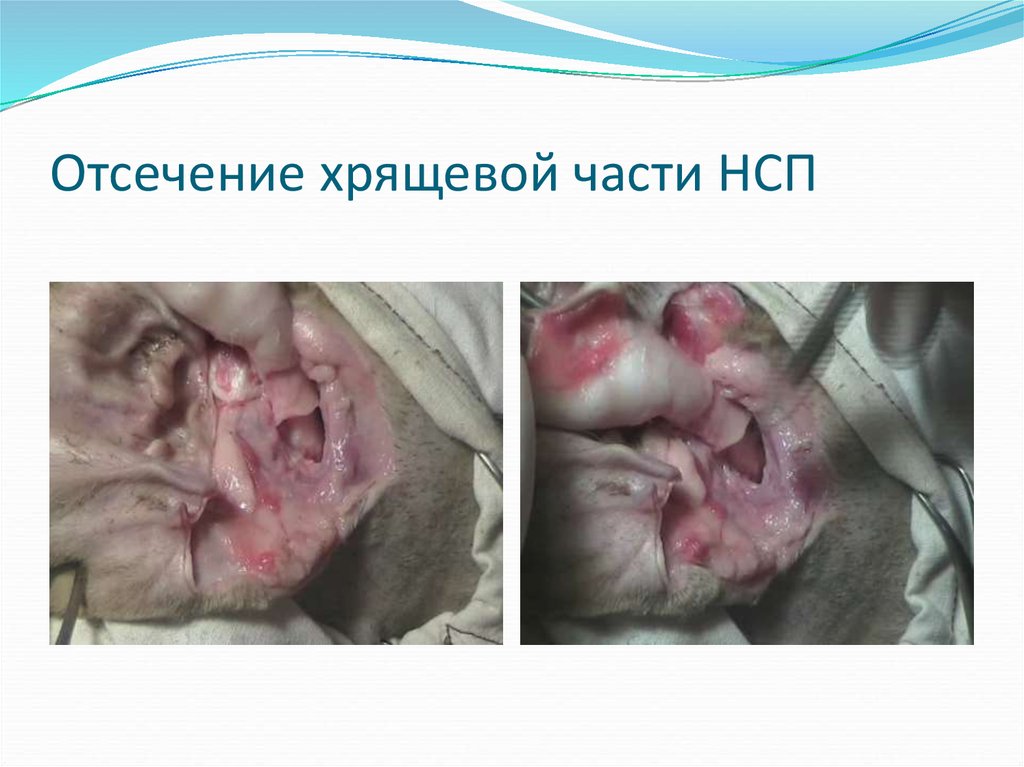 Отсечение хрящевой части НСП